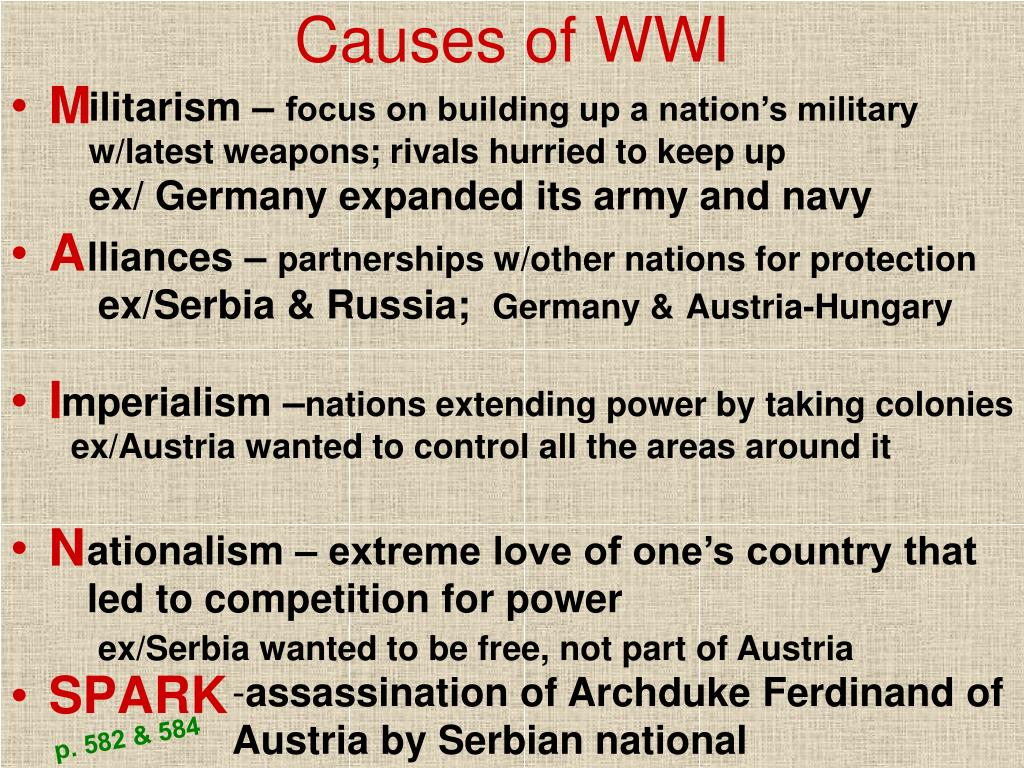 Causes of WWI

• Militarism – focus on building up a nation's military w/latest weapons; rivals hurried to keep up
ex/ Germany expanded its army and navy

• Alliances – partnerships w/other nations for protection
ex/Serbia & Russia; Germany & Austria-Hungary

• Imperialism –nations extending power by taking colonies
ex/Austria wanted to control all the areas around it

• Nationalism – extreme love of one's country that led to competition for power
ex/Serbia wanted to be free, not part of Austria

• SPARK -assassination of Archduke Ferdinand of Austria by Serbian national

p. 582 & 584